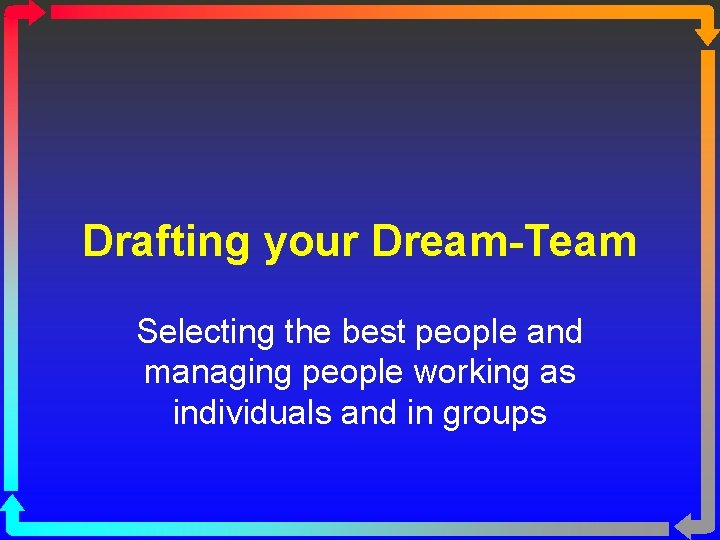 Drafting your Dream-Team

Selecting the best people and managing people working as individuals and in groups